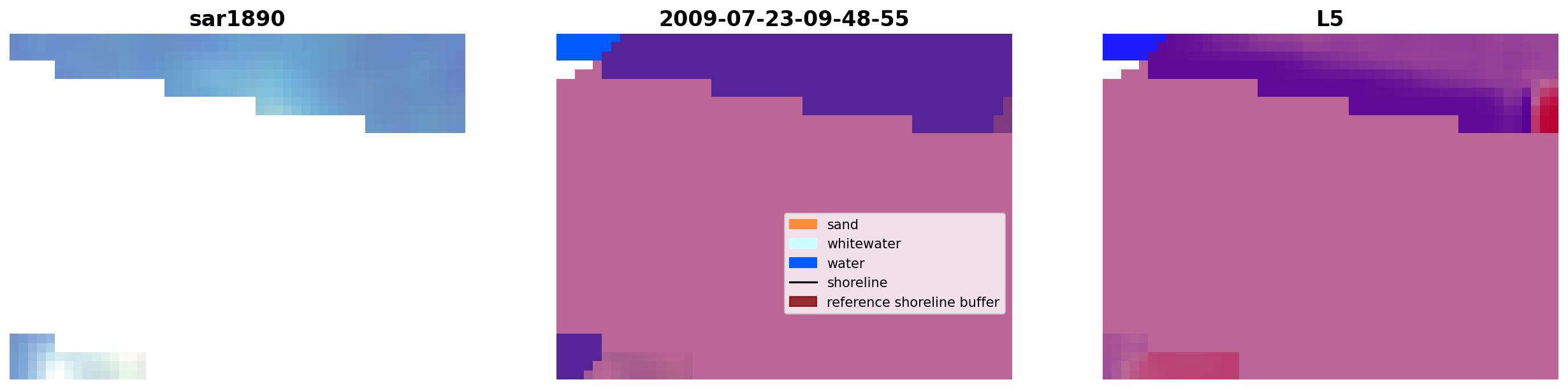 sar1890

2009-07-23-09-48-55

sand
whitewater
water
shoreline
reference shoreline buffer

L5